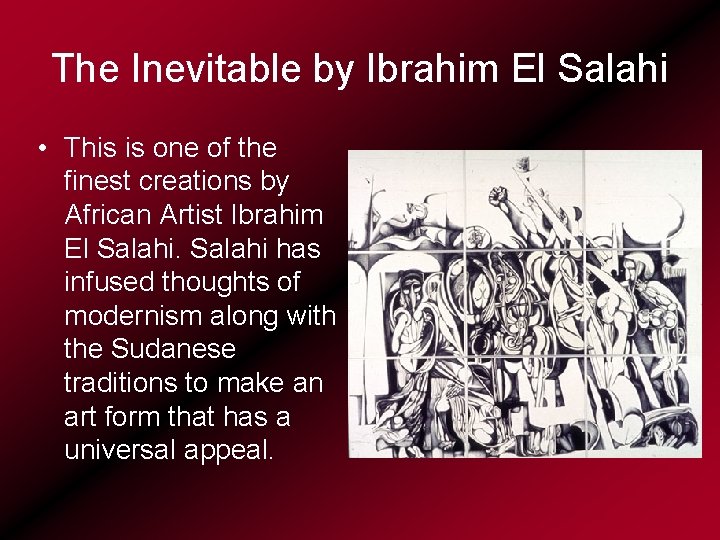 The Inevitable by Ibrahim El Salahi

• This is one of the finest creations by African Artist Ibrahim El Salahi. Salahi has infused thoughts of modernism along with the Sudanese traditions to make an art form that has a universal appeal.